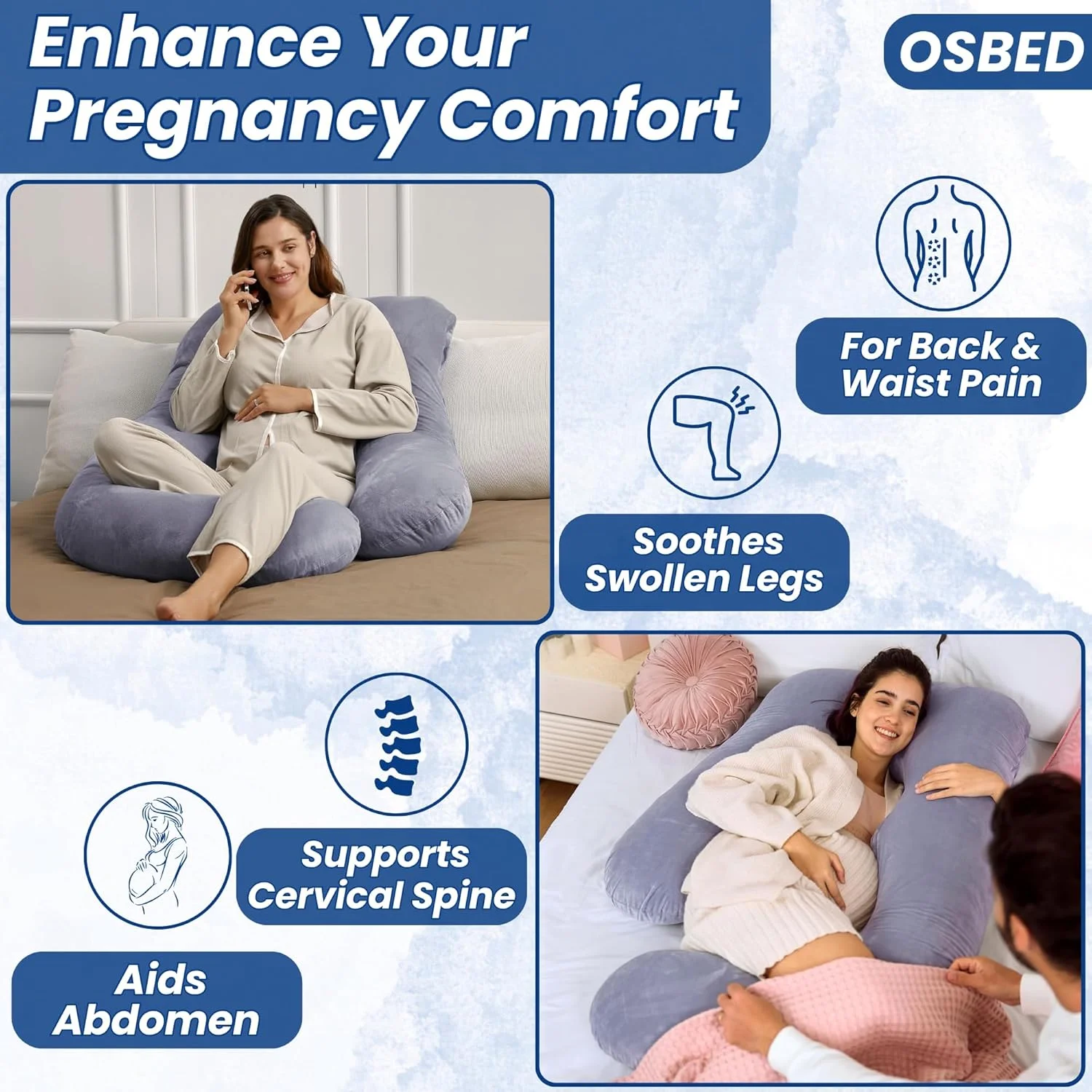 Enhance Your Pregnancy Comfort

OSBED

For Back & Waist Pain

Soothes Swollen Legs

Supports Cervical Spine

Aids Abdomen